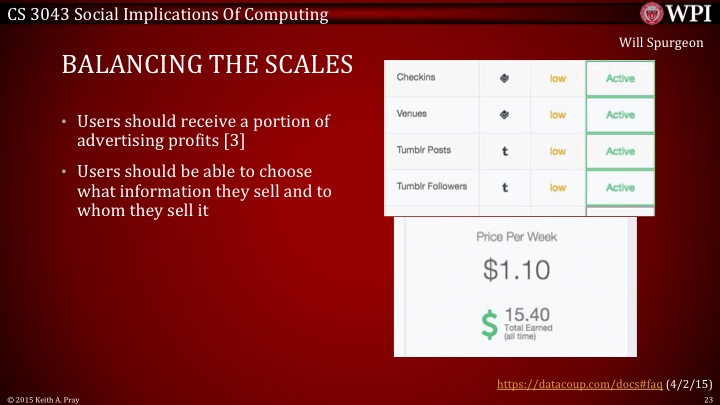 CS 3043 Social Implications Of Computing

WPI

Will Spurgeon

BALANCING THE SCALES

• Users should receive a portion of advertising profits [3]

• Users should be able to choose what information they sell and to whom they sell it

| Checkins | | low | Active |
|---|---|---|---|
| Venues | | low | Active |
| Tumblr Posts | t | low | Active |
| Tumblr Followers | t | low | Active |

Price Per Week

$1.10

$ 15.40
Total Earned
(all time)

https://datacoup.com/docs#faq (4/2/15)

© 2015 Keith A. Pray

23